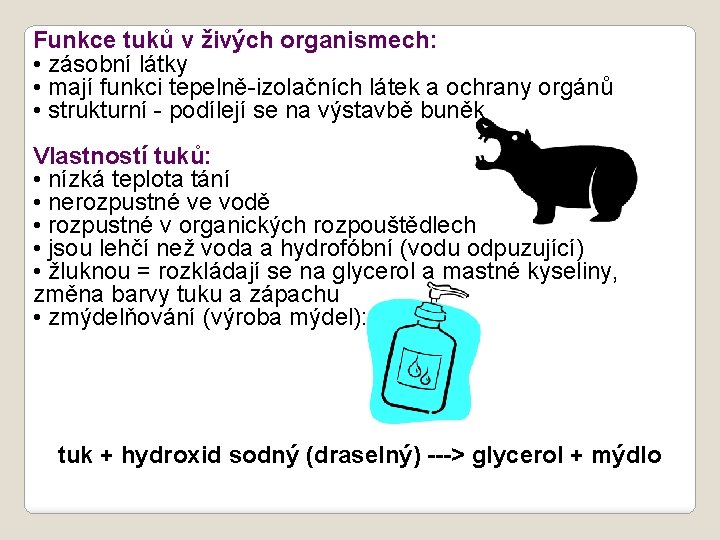 Funkce tuků v živých organismech:
• zásobní látky
• mají funkci tepelně-izolačních látek a ochrany orgánů
• strukturní - podílejí se na výstavbě buněk

Vlastností tuků:
• nízká teplota tání
• nerozpustné ve vodě
• rozpustné v organických rozpouštědlech
• jsou lehčí než voda a hydrofóbní (vodu odpuzující)
• žluknou = rozkládají se na glycerol a mastné kyseliny, změna barvy tuku a zápachu
• zmýdelňování (výroba mýdel):

tuk + hydroxid sodný (draselný) ---> glycerol + mýdlo